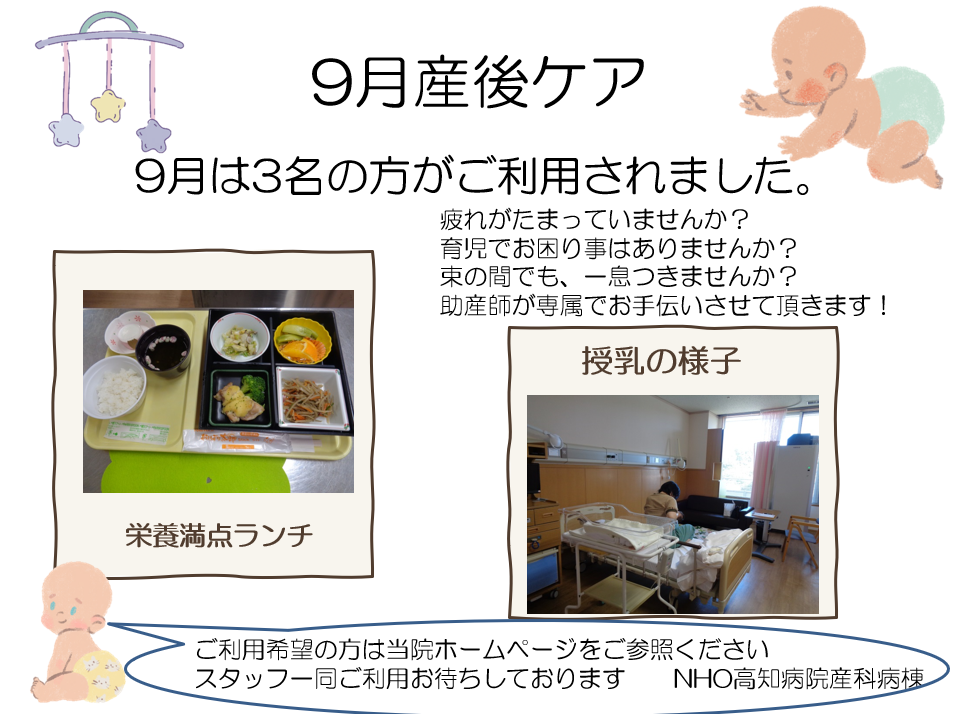 9月産後ケア

9月は3名の方がご利用されました。

疲れがたまっていませんか？
育児でお困り事はありませんか？
束の間でも、一息つきませんか？
助産師が専属でお手伝いさせて頂きます！

栄養満点ランチ

授乳の様子

ご利用希望の方は当院ホームページをご参照ください
スタッフ一同ご利用お待ちしております　NHO高知病院産科病棟